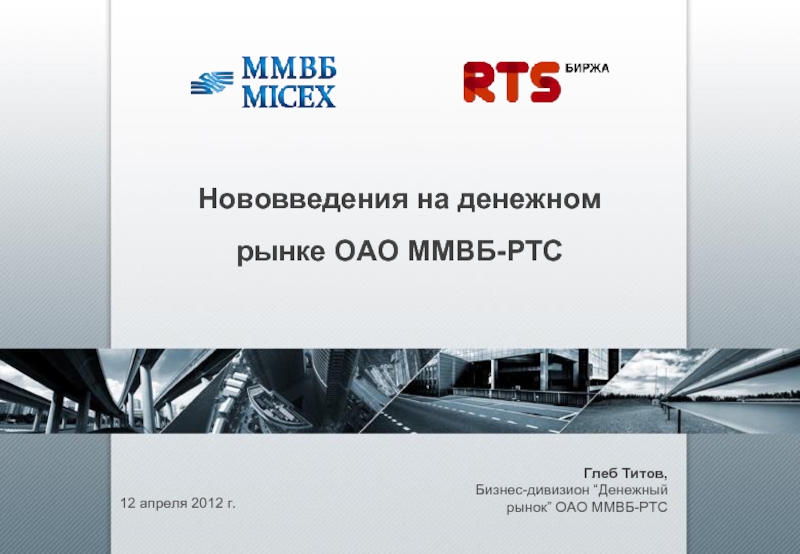 ММВБ
MICEX

RTS БИРЖА

Нововведения на денежном рынке ОАО ММВБ-РТС

12 апреля 2012 г.

Глеб Титов,
Бизнес-дивизион “Денежный рынок” ОАО ММВБ-РТС